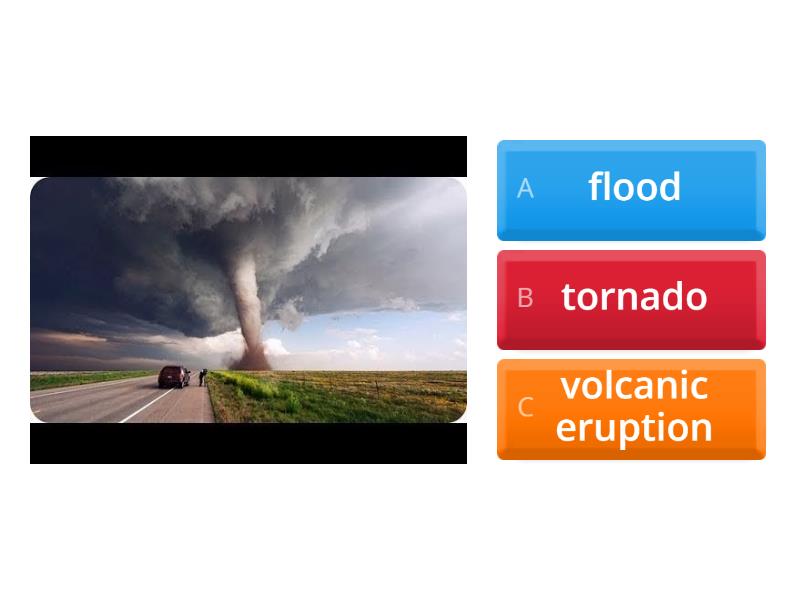 A flood

B tornado

C volcanic eruption